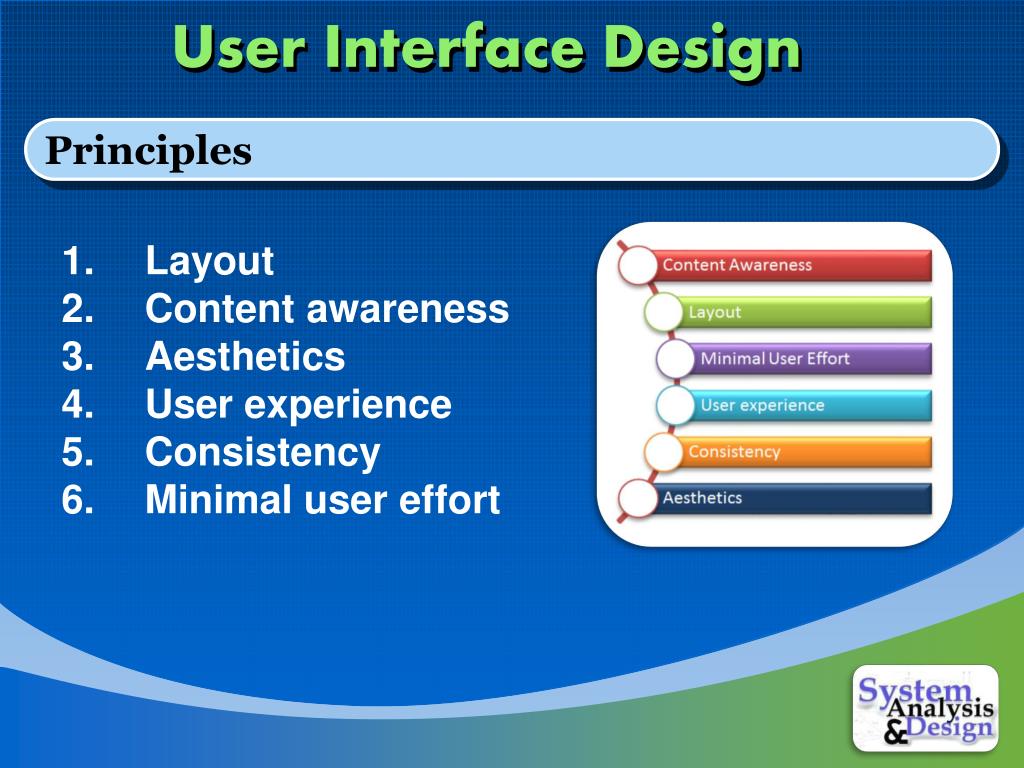 User Interface Design

Principles

1. Layout
2. Content awareness
3. Aesthetics
4. User experience
5. Consistency
6. Minimal user effort

Content Awareness
Layout
Minimal User Effort
User experience
Consistency
Aesthetics

System Analysis & Design